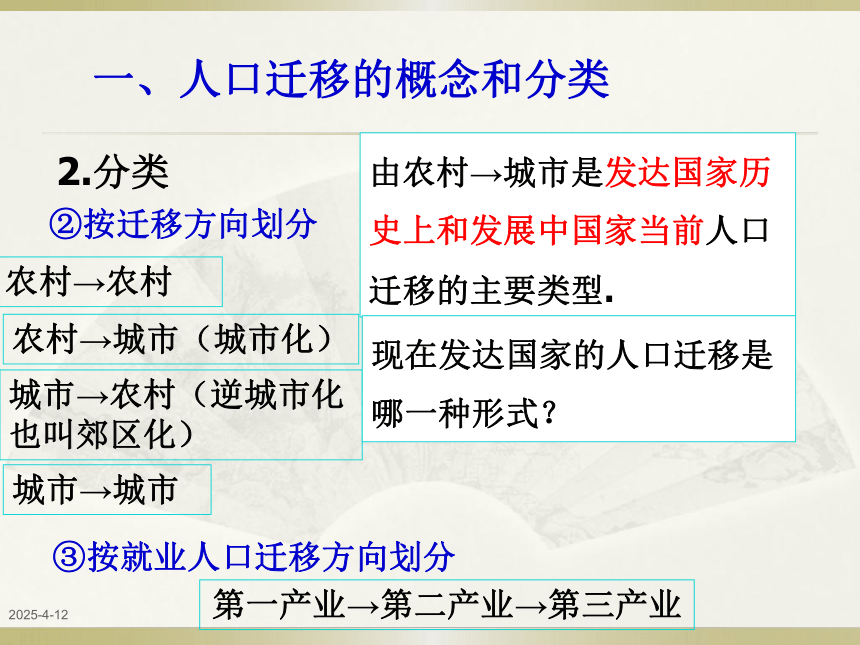 一、人口迁移的概念和分类

2.分类

②按迁移方向划分

农村→农村

农村→城市（城市化）

城市→农村（逆城市化也叫郊区化）

城市→城市

由农村→城市是发达国家历史上和发展中国家当前人口迁移的主要类型.

现在发达国家的人口迁移是哪一种形式？

③按就业人口迁移方向划分

第一产业→第二产业→第三产业

2025-4-12